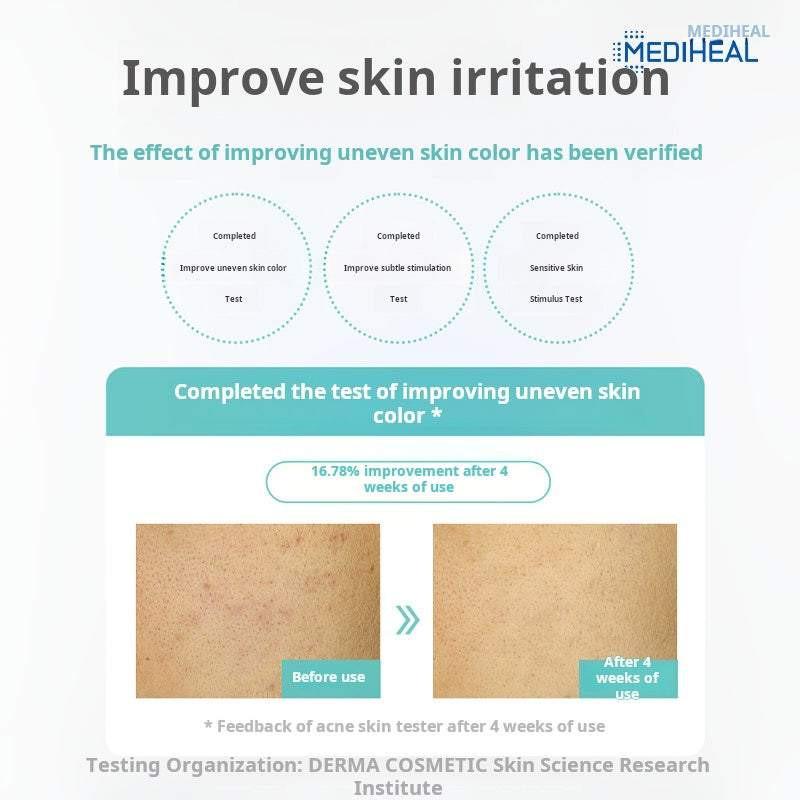 MEDIHEAL
MEDIHEAL

Improve skin irritation

The effect of improving uneven skin color has been verified

Completed

Improve uneven skin color

Test

Completed

Improve subtle stimulation

Test

Completed

Sensitive Skin

Stimulus Test

Completed the test of improving uneven skin color *

16.78% improvement after 4 weeks of use

Before use

After 4 weeks of use

* Feedback of acne skin tester after 4 weeks of use

Testing Organization: DERMA COSMETIC Skin Science Research Institute